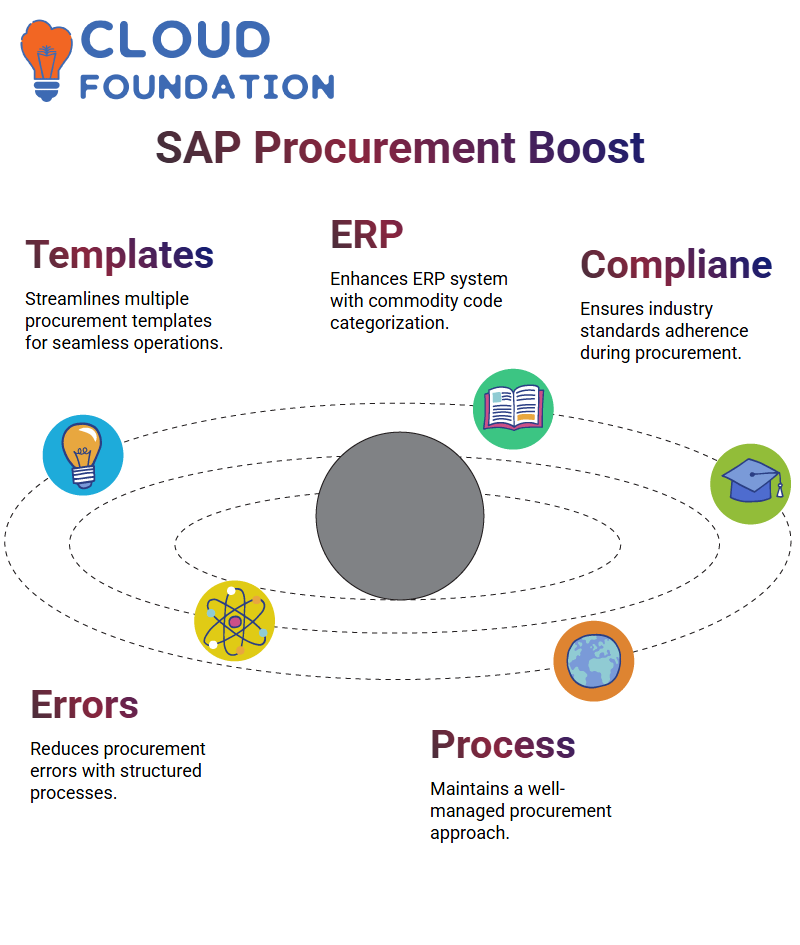 CLOUD FOUNDATION

SAP Procurement Boost

Templates

Streamlines multiple procurement templates for seamless operations.

ERP

Enhances ERP system with commodity code categorization.

Compliane

Ensures industry standards adherence during procurement.

Errors

Reduces procurement errors with structured processes.

Process

Maintains a well-managed procurement approach.